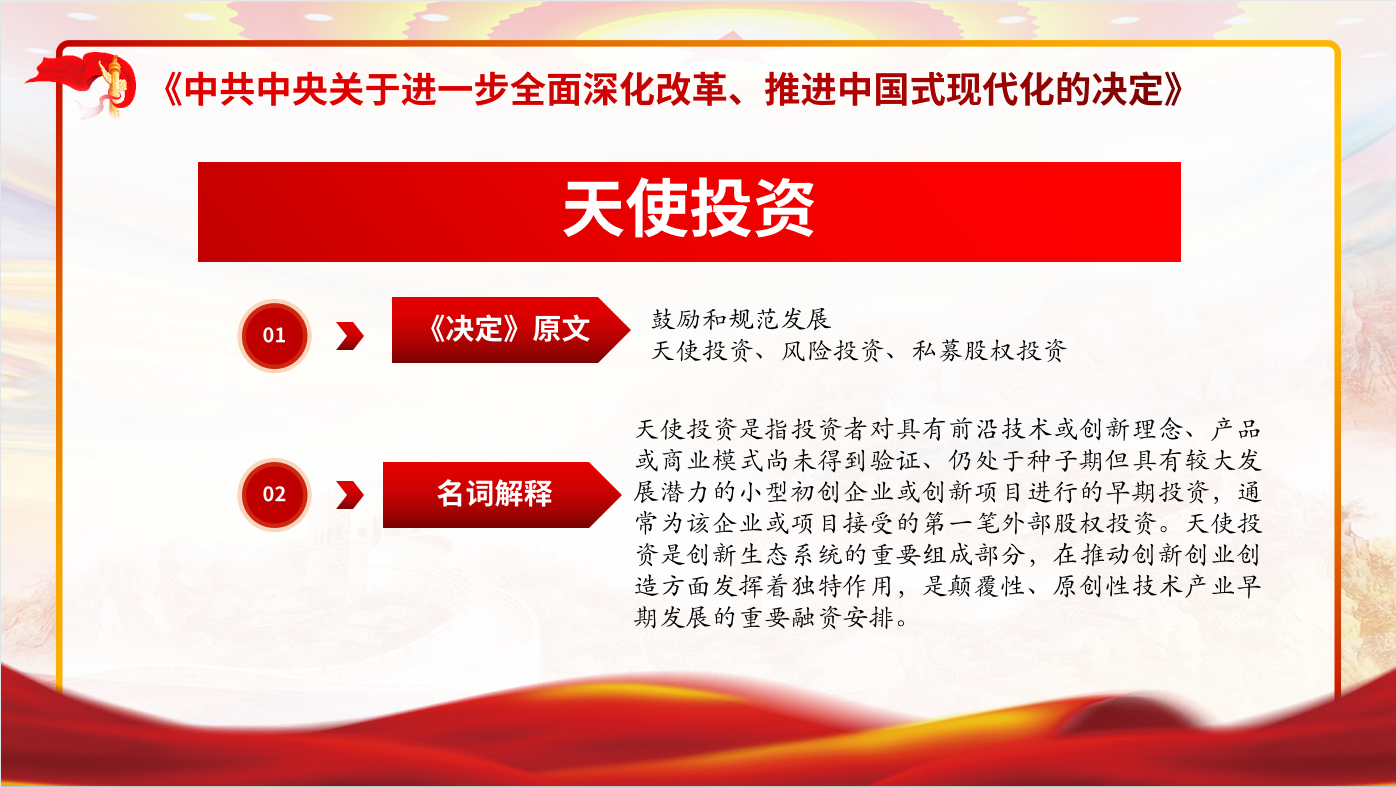 《中共中央关于进一步全面深化改革、推进中国式现代化的决定》

天使投资

01

《决定》原文

鼓励和规范发展
天使投资、风险投资、私募股权投资

02

名词解释

天使投资是指投资者对具有前沿技术或创新理念、产品或商业模式尚未得到验证、仍处于种子期但具有较大发展潜力的小型初创企业或创新项目进行的早期投资，通常为该企业或项目接受的第一笔外部股权投资。天使投资是创新生态系统的重要组成部分，在推动创新创业创造方面发挥着独特作用，是颠覆性、原创性技术产业早期发展的重要融资安排。